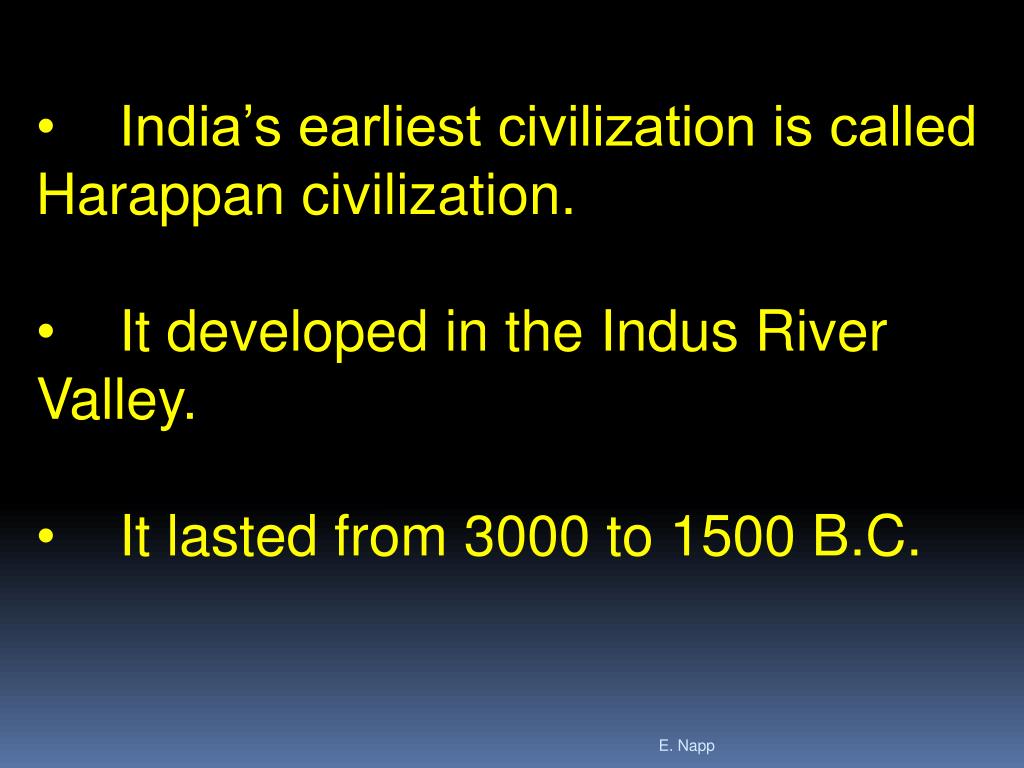 • India’s earliest civilization is called Harappan civilization.

• It developed in the Indus River Valley.

• It lasted from 3000 to 1500 B.C.

E. Napp